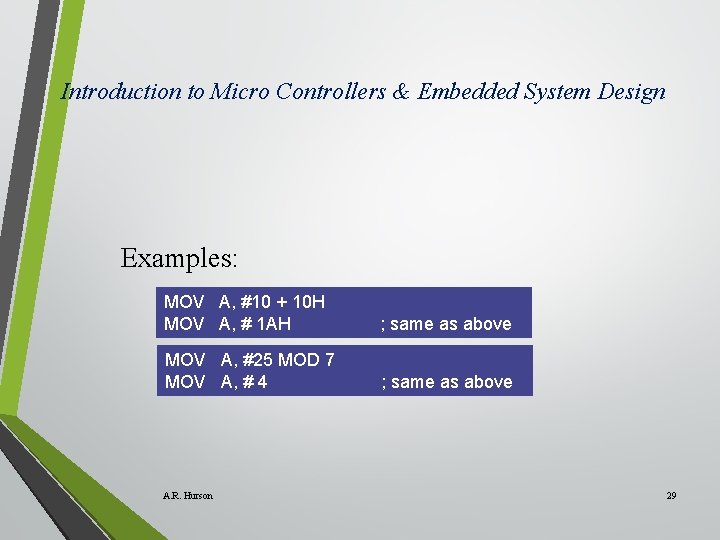 Introduction to Micro Controllers & Embedded System Design

Examples:

MOV A, #10 + 10H
MOV A, # 1AH ; same as above

MOV A, #25 MOD 7
MOV A, # 4 ; same as above

A.R. Hurson

29